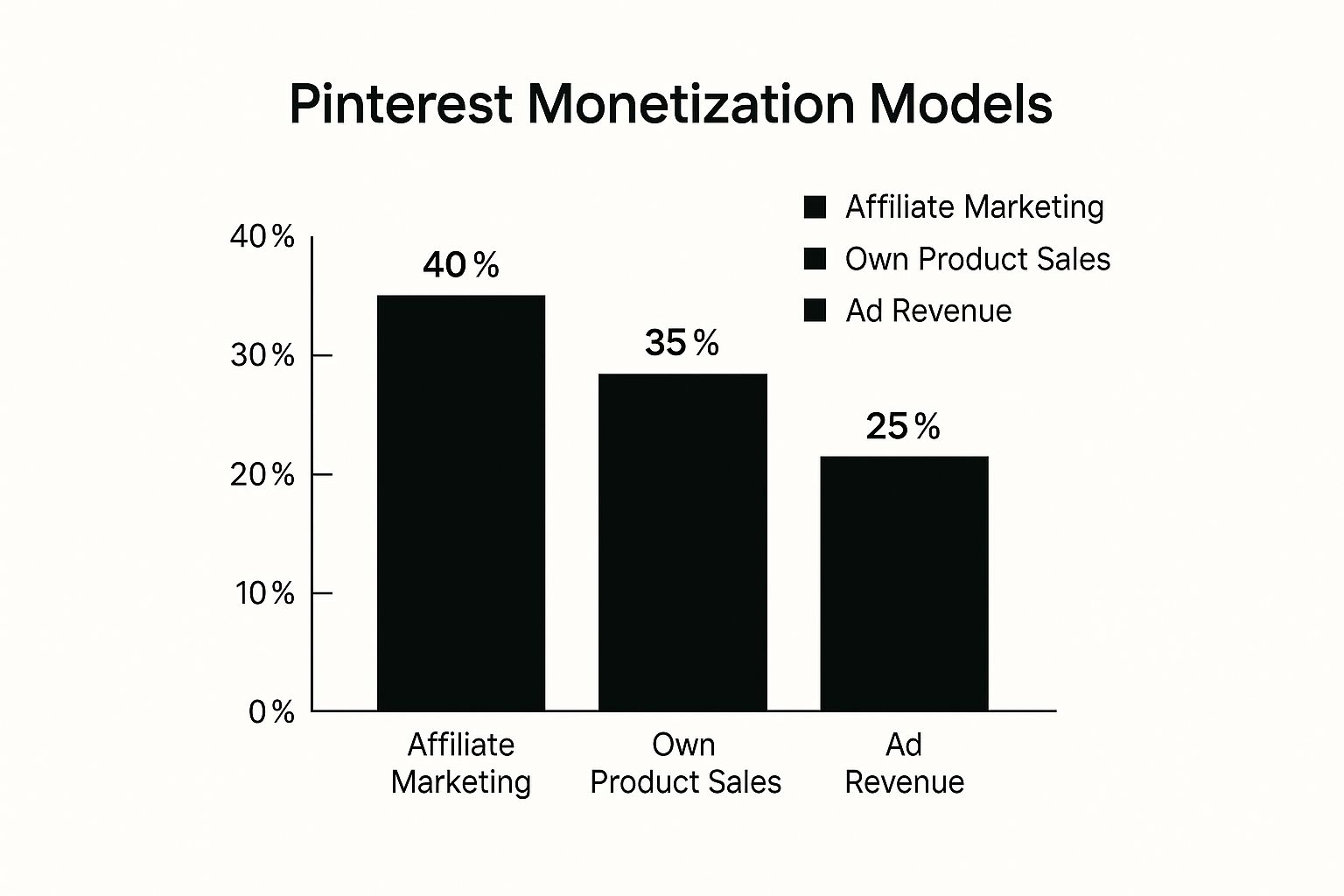 Pinterest Monetization Models

Affiliate Marketing
Own Product Sales
Ad Revenue

40%
30%
20%
10%
0%

40%
35%
25%

Affiliate Marketing
Own Product Sales
Ad Revenue